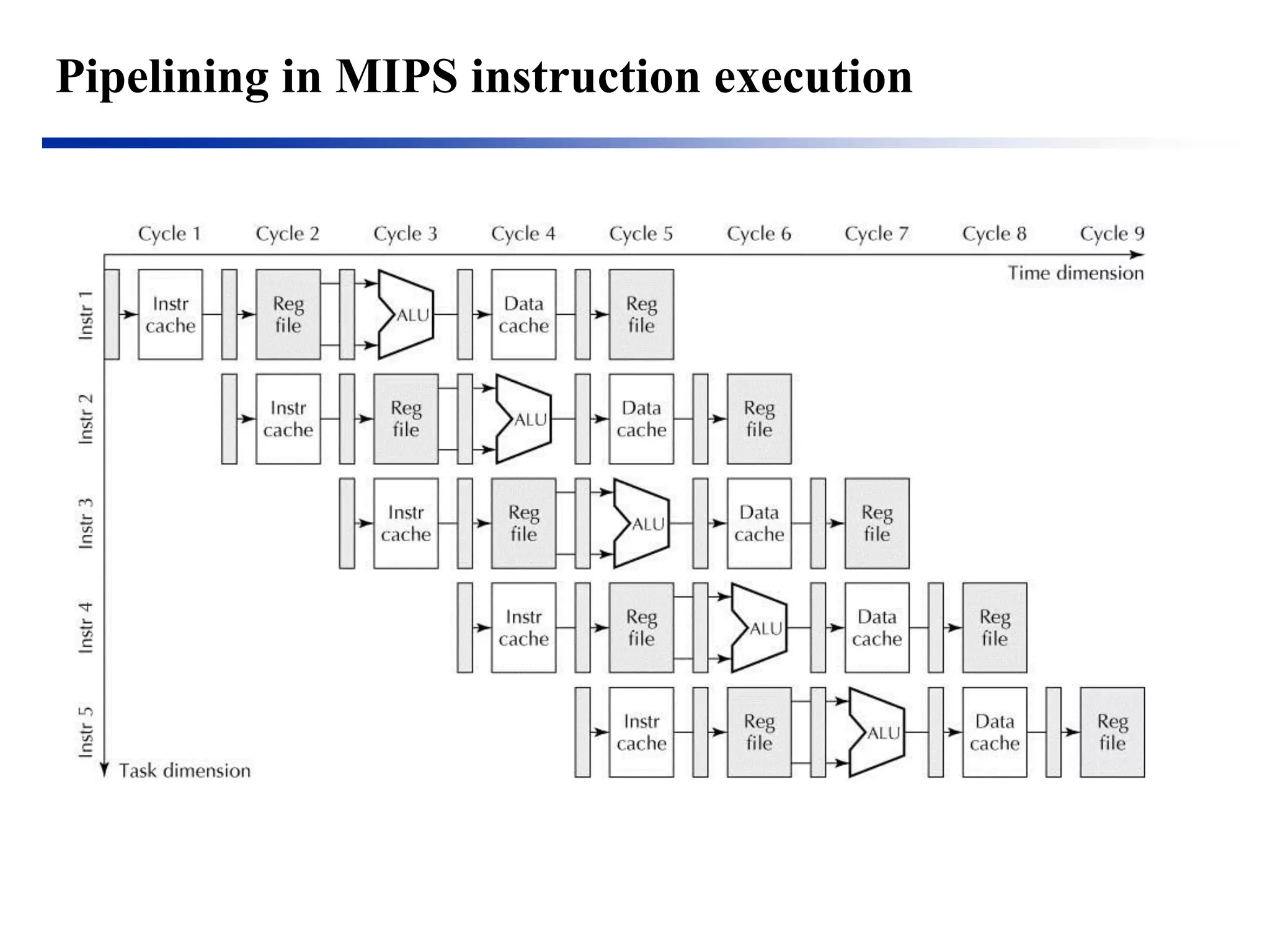 Pipelining in MIPS instruction execution

Cycle 1 Cycle 2 Cycle 3 Cycle 4 Cycle 5 Cycle 6 Cycle 7 Cycle 8 Cycle 9

Time dimension

Instr 1 Instr cache Reg file ALU Data cache Reg file

Instr 2 Instr cache Reg file ALU Data cache Reg file

Instr 3 Instr cache Reg file ALU Data cache Reg file

Instr 4 Instr cache Reg file ALU Data cache Reg file

Instr 5 Instr cache Reg file ALU Data cache Reg file

Task dimension